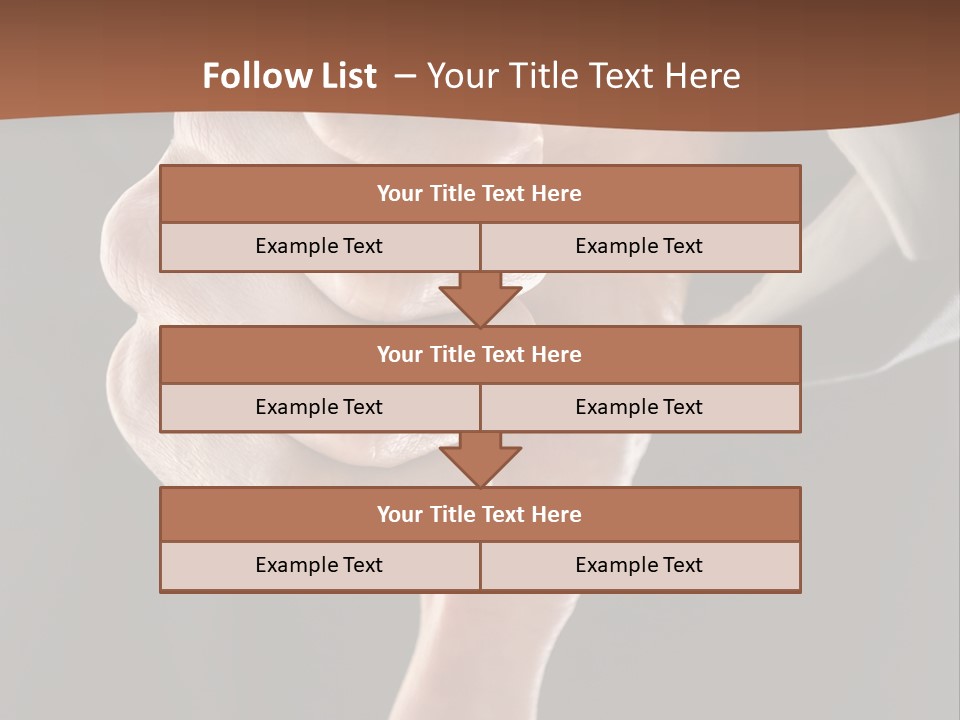 Follow List – Your Title Text Here

Your Title Text Here

Example Text

Example Text

Your Title Text Here

Example Text

Example Text

Your Title Text Here

Example Text

Example Text